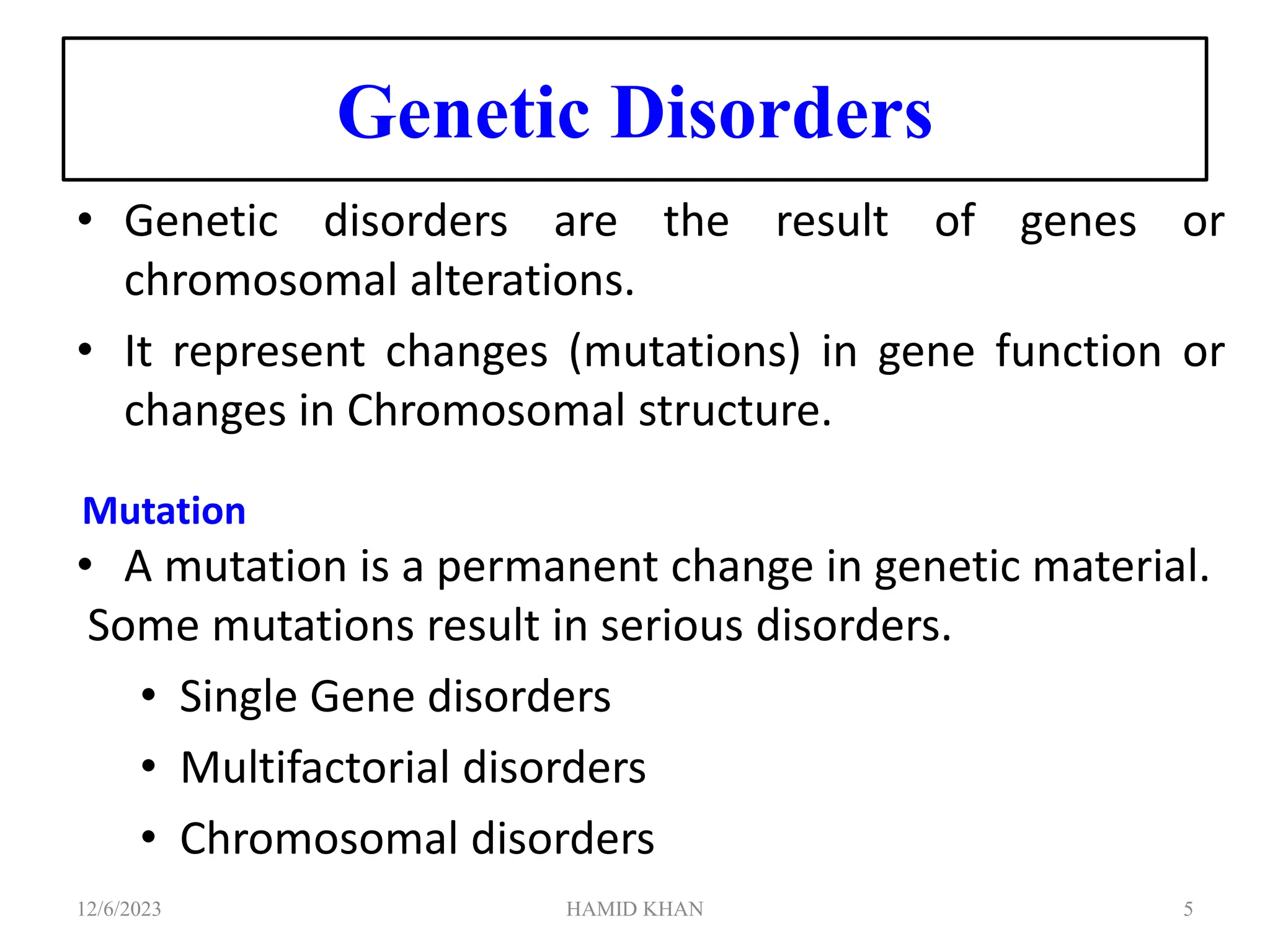 Genetic Disorders

• Genetic disorders are the result of genes or chromosomal alterations.

• It represent changes (mutations) in gene function or changes in Chromosomal structure.

Mutation

• A mutation is a permanent change in genetic material. Some mutations result in serious disorders.

• Single Gene disorders
• Multifactorial disorders
• Chromosomal disorders

12/6/2023 HAMID KHAN 5